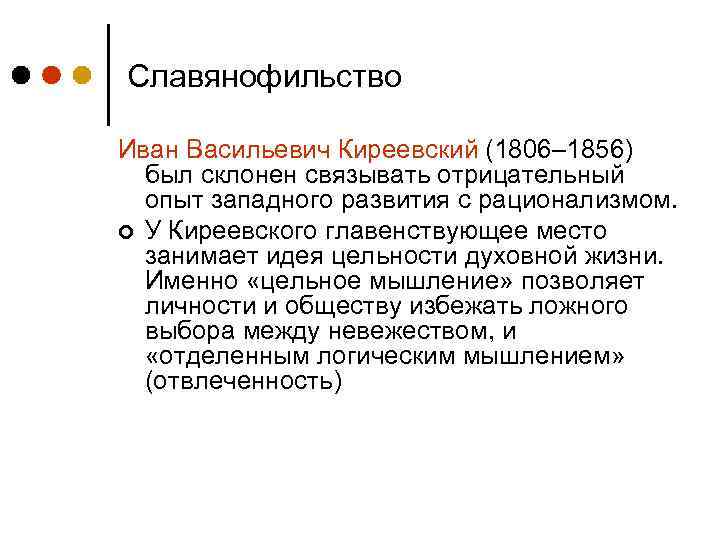 Славянофильство

Иван Васильевич Киреевский (1806–1856) был склонен связывать отрицательный опыт западного развития с рационализмом.

У Киреевского главенствующее место занимает идея цельности духовной жизни. Именно «цельное мышление» позволяет личности и обществу избежать ложного выбора между невежеством, и «отделенным логическим мышлением» (отвлеченность)